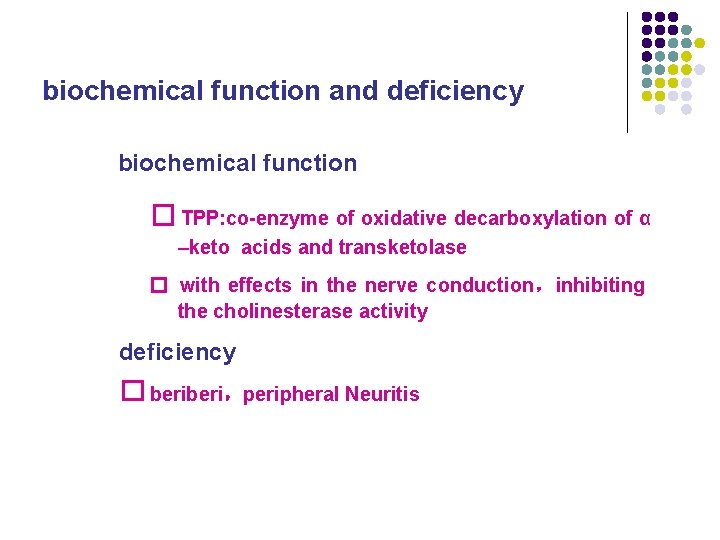 biochemical function and deficiency

biochemical function

□ TPP:co-enzyme of oxidative decarboxylation of α –keto acids and transketolase

□ with effects in the nerve conduction，inhibiting the cholinesterase activity

deficiency

□ beriberi，peripheral Neuritis